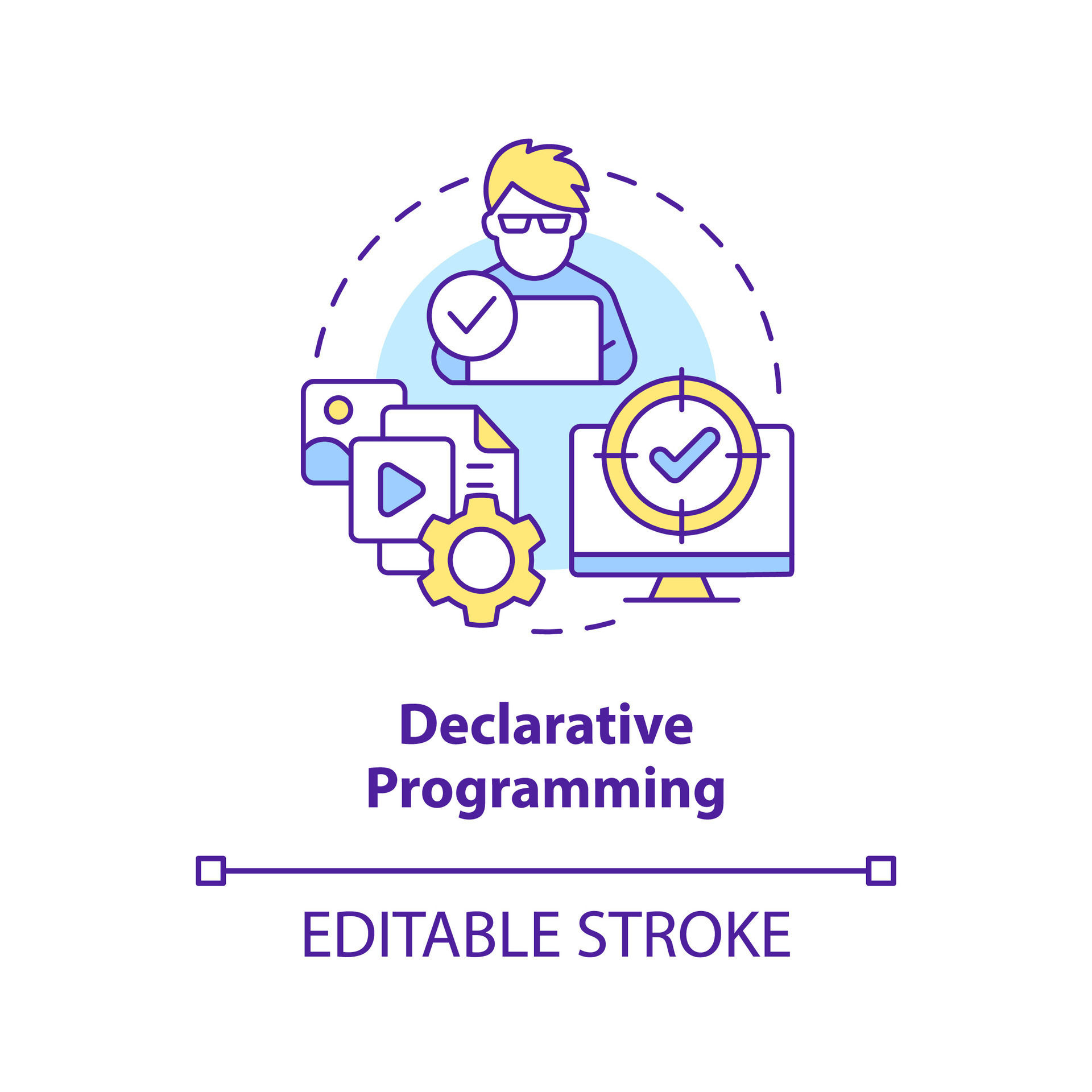 Declarative Programming

EDITABLE STROKE